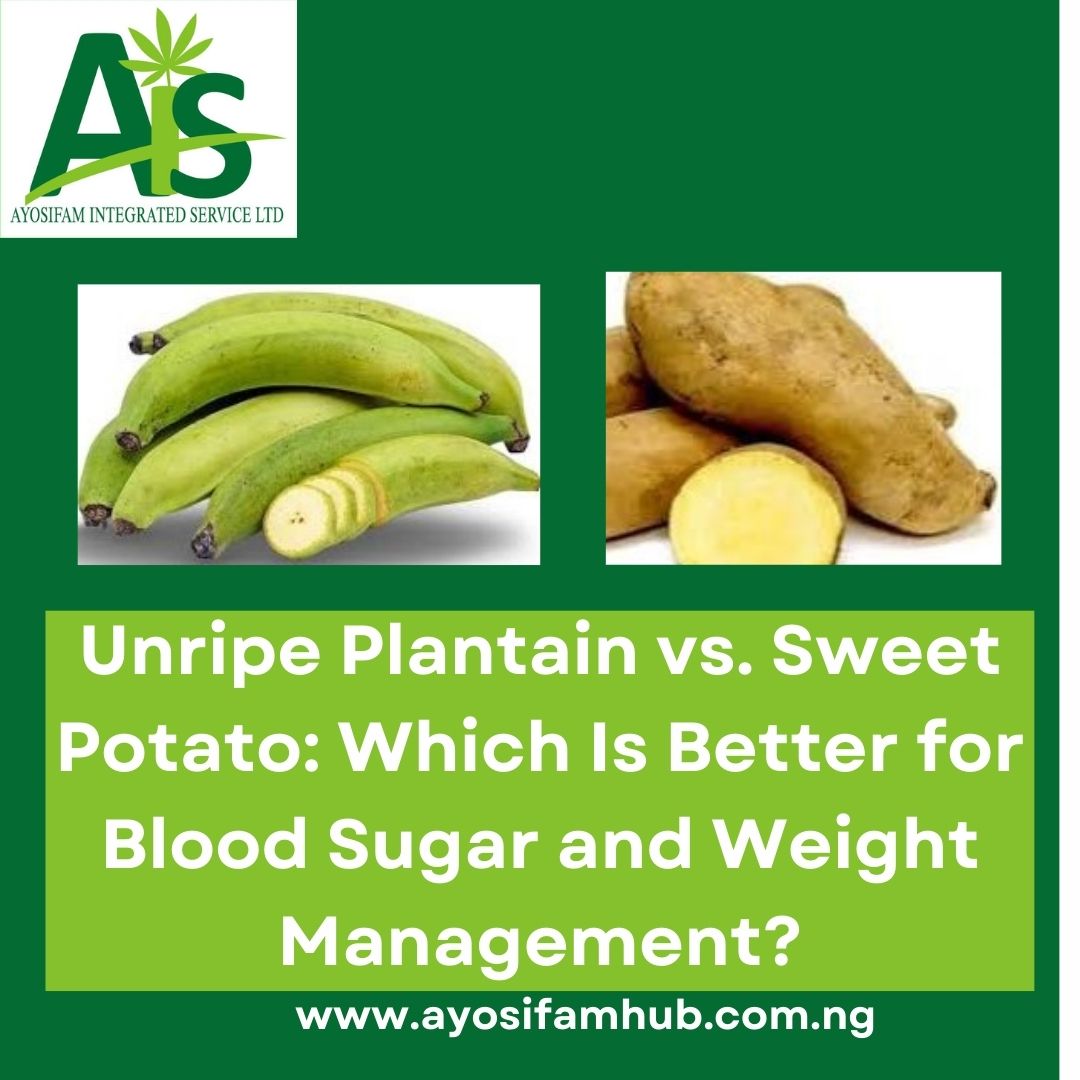 AIS
AYOSIFAM INTEGRATED SERVICE LTD

Unripe Plantain vs. Sweet Potato: Which Is Better for Blood Sugar and Weight Management?

www.ayosifamhub.com.ng